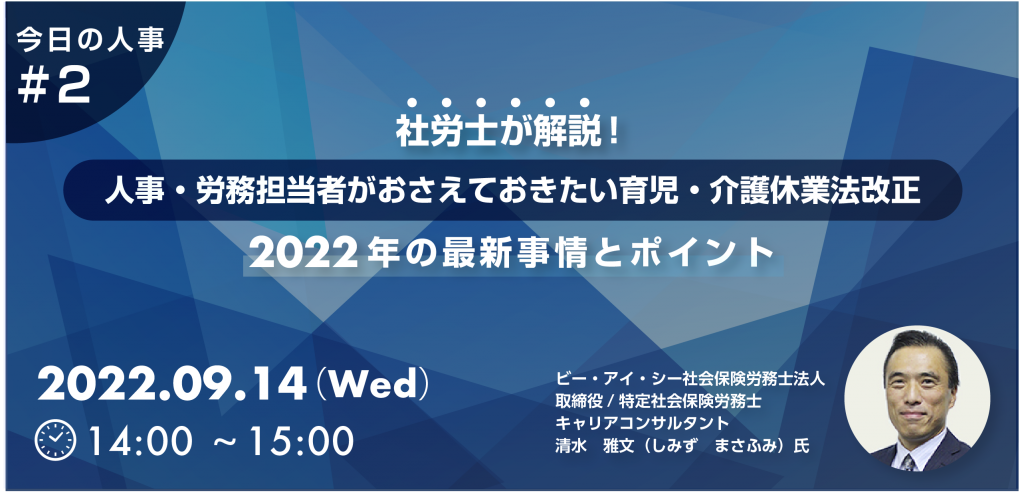 今日の人事
＃2

社労士が解説！

人事・労務担当者がおさえておきたい育児・介護休業法改正

2022年の最新事情とポイント

2022.09.14（Wed）

14:00 ～15:00

ビー・アイ・シー社会保険労務士法人
取締役 / 特定社会保険労務士
キャリアコンサルタント
清水　雅文（しみず　まさふみ）氏